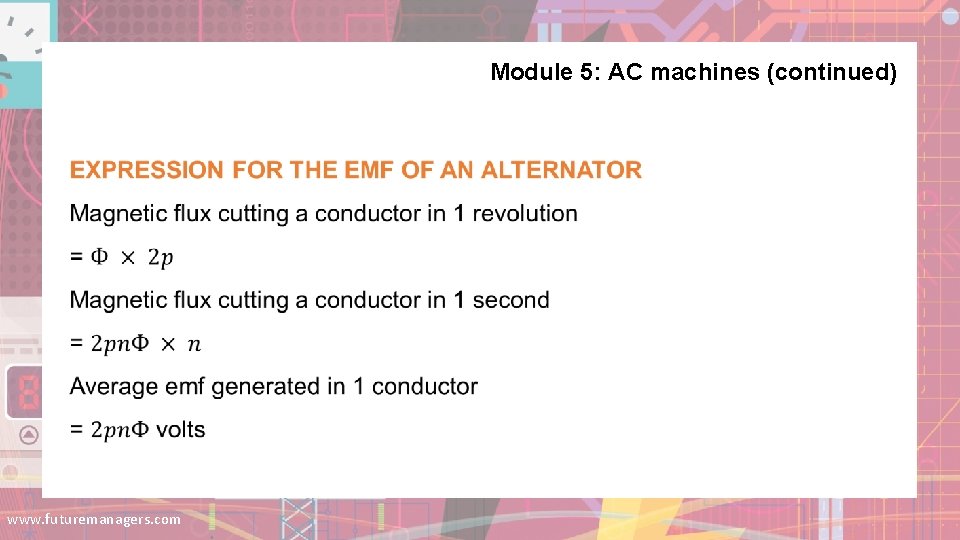 Module 5: AC machines (continued)

EXPRESSION FOR THE EMF OF AN ALTERNATOR

Magnetic flux cutting a conductor in 1 revolution

= $\Phi \times 2p$

Magnetic flux cutting a conductor in 1 second

= $2pn\Phi \times n$

Average emf generated in 1 conductor

= $2pn\Phi$ volts

www.futuremanagers.com